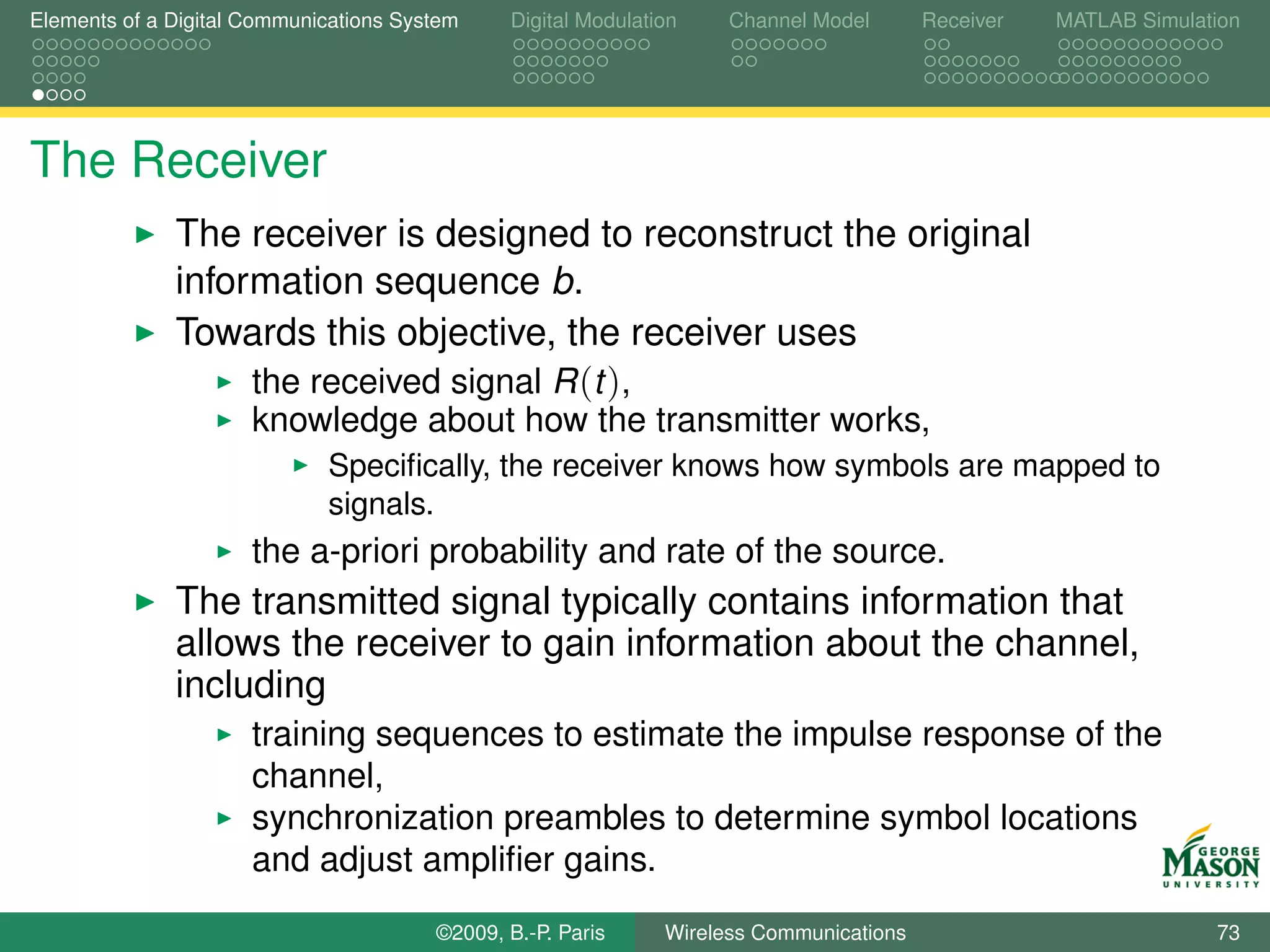 Elements of a Digital Communications System    Digital Modulation    Channel Model    Receiver    MATLAB Simulation

The Receiver

▶ The receiver is designed to reconstruct the original information sequence $b$.
▶ Towards this objective, the receiver uses
▶ the received signal $R(t)$,
▶ knowledge about how the transmitter works,
▶ Specifically, the receiver knows how symbols are mapped to signals.
▶ the a-priori probability and rate of the source.
▶ The transmitted signal typically contains information that allows the receiver to gain information about the channel, including
▶ training sequences to estimate the impulse response of the channel,
▶ synchronization preambles to determine symbol locations and adjust amplifier gains.

GEORGE MASON UNIVERSITY

©2009, B.-P. Paris    Wireless Communications    73